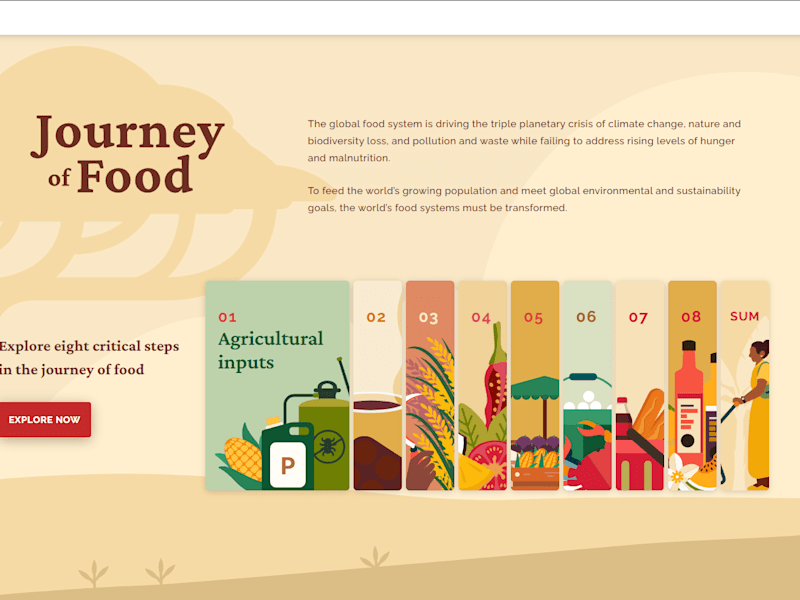 Journey of Food

The global food system is driving the triple planetary crisis of climate change, nature and biodiversity loss, and pollution and waste while failing to address rising levels of hunger and malnutrition.

To feed the world's growing population and meet global environmental and sustainability goals, the world's food systems must be transformed.

Explore eight critical steps in the journey of food

EXPLORE NOW

01
Agricultural inputs

P

02

03

04

05

06

07

08

SUM